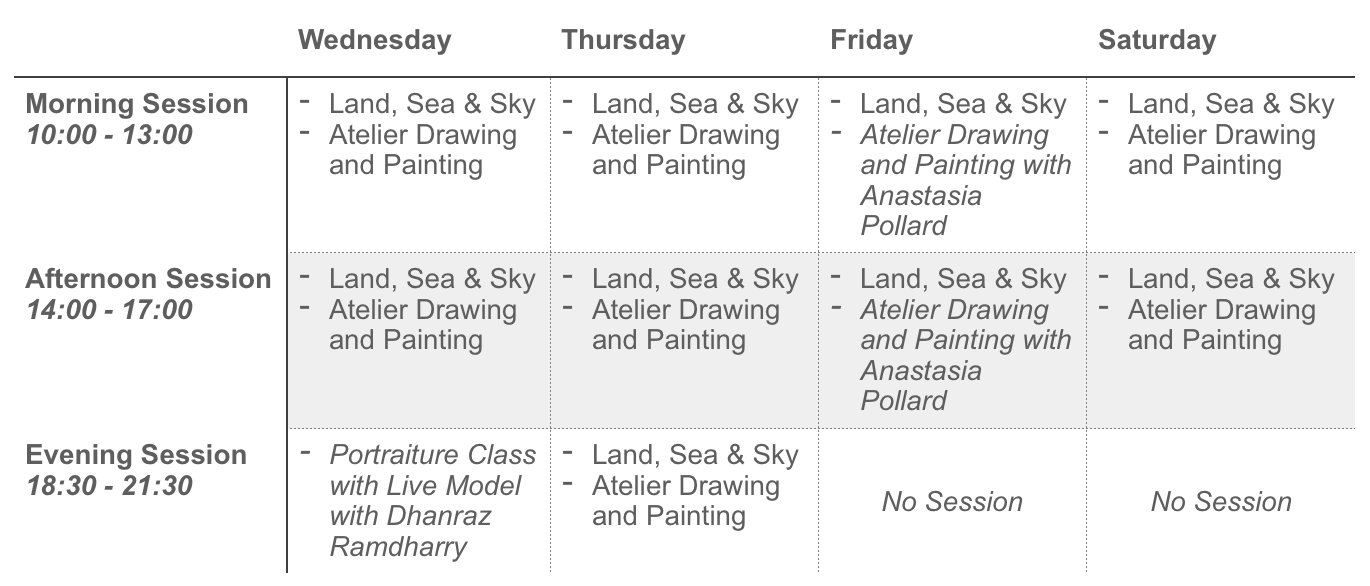 | | Wednesday | Thursday | Friday | Saturday |
|---|---|---|---|---|
| Morning Session 10:00 - 13:00 | - Land, Sea & Sky - Atelier Drawing and Painting | - Land, Sea & Sky - Atelier Drawing and Painting | - Land, Sea & Sky - Atelier Drawing and Painting with Anastasia Pollard | - Land, Sea & Sky - Atelier Drawing and Painting |
| Afternoon Session 14:00 - 17:00 | - Land, Sea & Sky - Atelier Drawing and Painting | - Land, Sea & Sky - Atelier Drawing and Painting | - Land, Sea & Sky - Atelier Drawing and Painting with Anastasia Pollard | - Land, Sea & Sky - Atelier Drawing and Painting |
| Evening Session 18:30 - 21:30 | - Portraiture Class with Live Model with Dhanraz Ramdharry | - Land, Sea & Sky - Atelier Drawing and Painting | No Session | No Session |